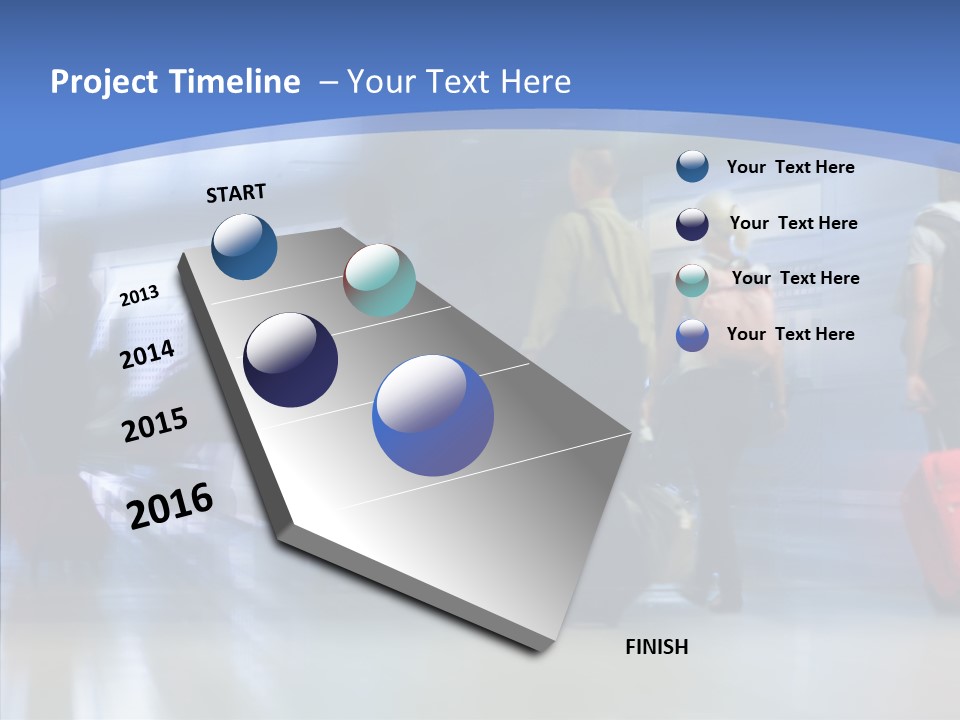 Project Timeline – Your Text Here

START

2013

2014

2015

2016

FINISH

Your Text Here

Your Text Here

Your Text Here

Your Text Here